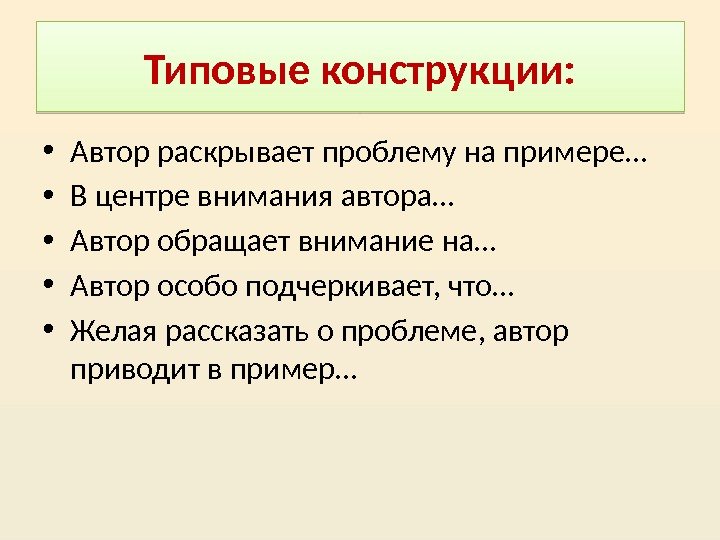 Типовые конструкции:

• Автор раскрывает проблему на примере…
• В центре внимания автора…
• Автор обращает внимание на…
• Автор особо подчеркивает, что…
• Желая рассказать о проблеме, автор приводит в пример…